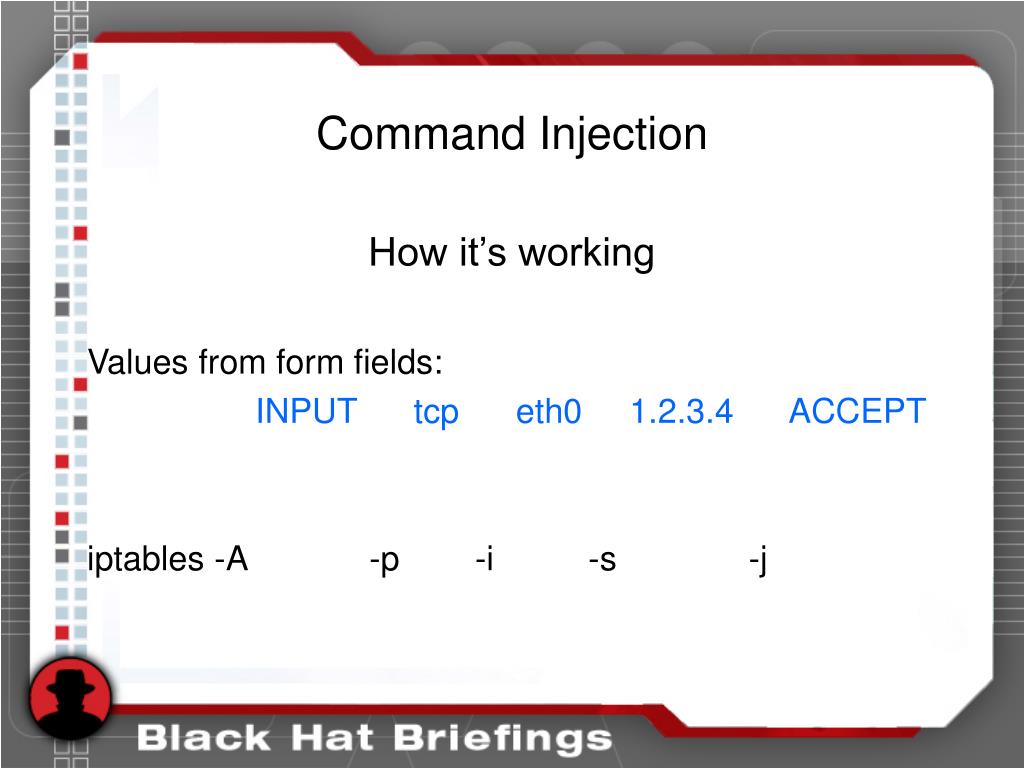 Command Injection

How it’s working

Values from form fields:

INPUT tcp eth0 1.2.3.4 ACCEPT

iptables -A -p -i -s -j

Black Hat Briefings